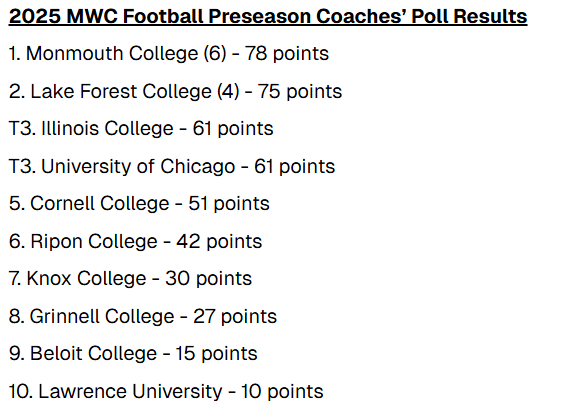 2025 MWC Football Preseason Coaches' Poll Results

1. Monmouth College (6) - 78 points

2. Lake Forest College (4) - 75 points

T3. Illinois College - 61 points

T3. University of Chicago - 61 points

5. Cornell College - 51 points

6. Ripon College - 42 points

7. Knox College - 30 points

8. Grinnell College - 27 points

9. Beloit College - 15 points

10. Lawrence University - 10 points